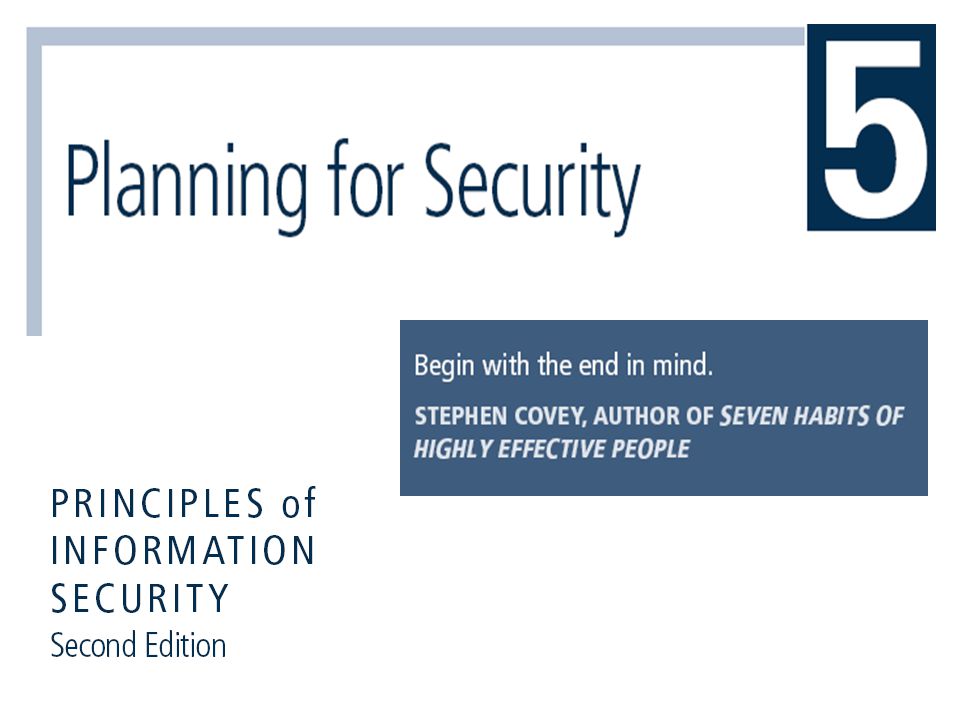 Planning for Security

5

Begin with the end in mind.

STEPHEN COVEY, AUTHOR OF SEVEN HABITS OF HIGHLY EFFECTIVE PEOPLE

PRINCIPLES of INFORMATION SECURITY
Second Edition